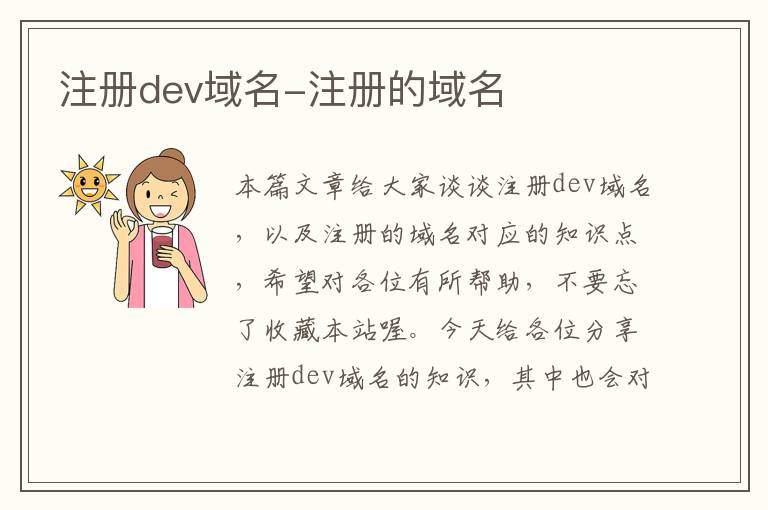 注册dev域名-注册的域名

本篇文章给大家谈谈注册dev域名，以及注册的域名对应的知识点，希望对各位有所帮助，不要忘了收藏本站喔。今天给各位分享注册dev域名的知识，其中也会对